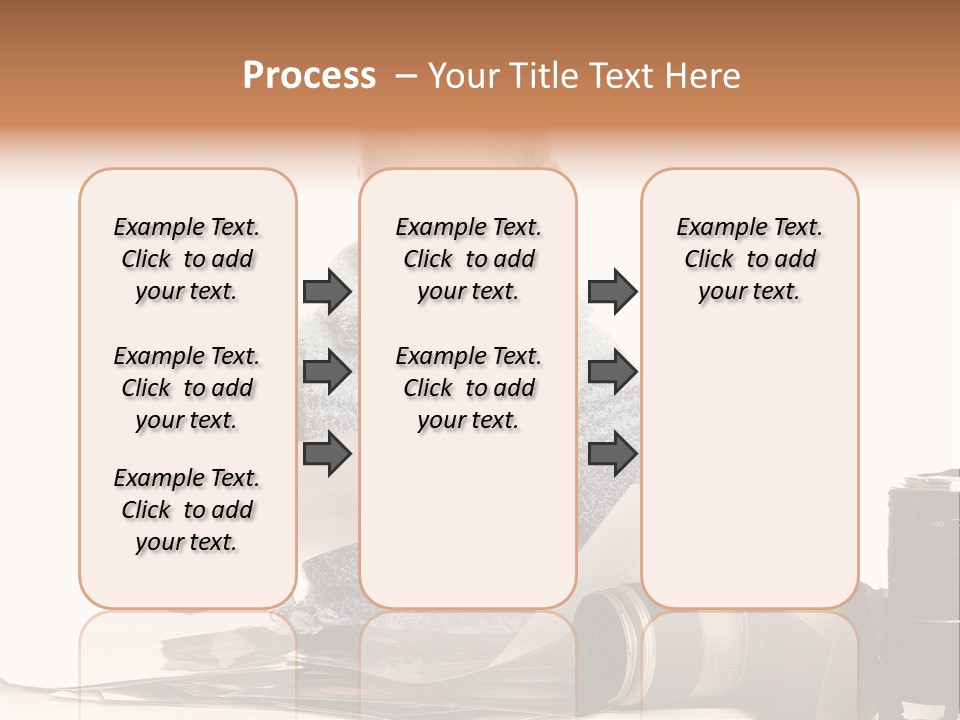 Process – Your Title Text Here

Example Text. Click to add your text.

Example Text. Click to add your text.

Example Text. Click to add your text.

Example Text. Click to add your text.

Example Text. Click to add your text.

Example Text. Click to add your text.